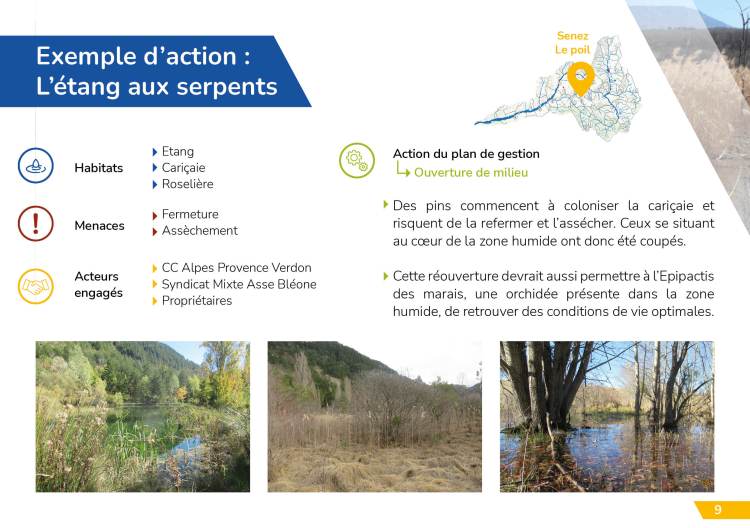 Exemple d'action :
L'étang aux serpents

Senez
Le poil

Habitats
Etang
Cariçaie
Roselière

Menaces
Fermeture
Assèchement

Acteurs engagés
CC Alpes Provence Verdon
Syndicat Mixte Asse Bléone
Propriétaires

Action du plan de gestion
Ouverture de milieu

Des pins commencent à coloniser la cariçaie et risquent de la refermer et l'assécher. Ceux se situant au cœur de la zone humide ont donc été coupés.

Cette réouverture devrait aussi permettre à l'Epipactis des marais, une orchidée présente dans la zone humide, de retrouver des conditions de vie optimales.

9